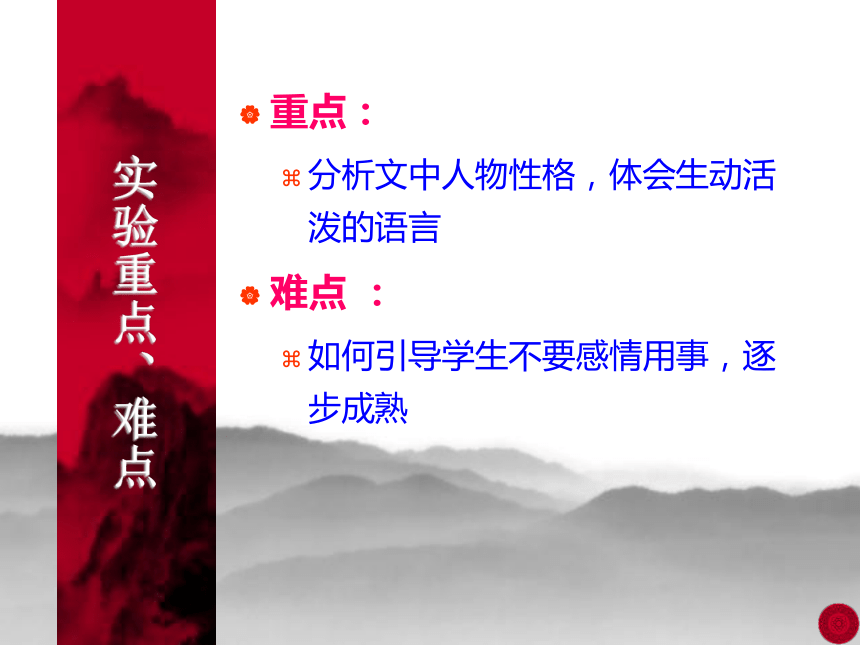 实验重点、难点

重点：

分析文中人物性格，体会生动活泼的语言

难点 ：

如何引导学生不要感情用事，逐步成熟